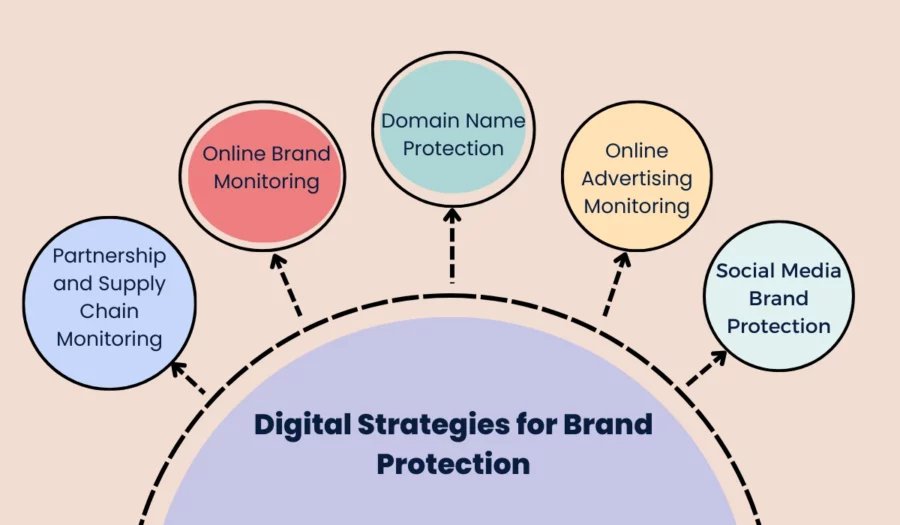 Partnership and Supply Chain Monitoring

Online Brand Monitoring

Domain Name Protection

Online Advertising Monitoring

Social Media Brand Protection

Digital Strategies for Brand Protection